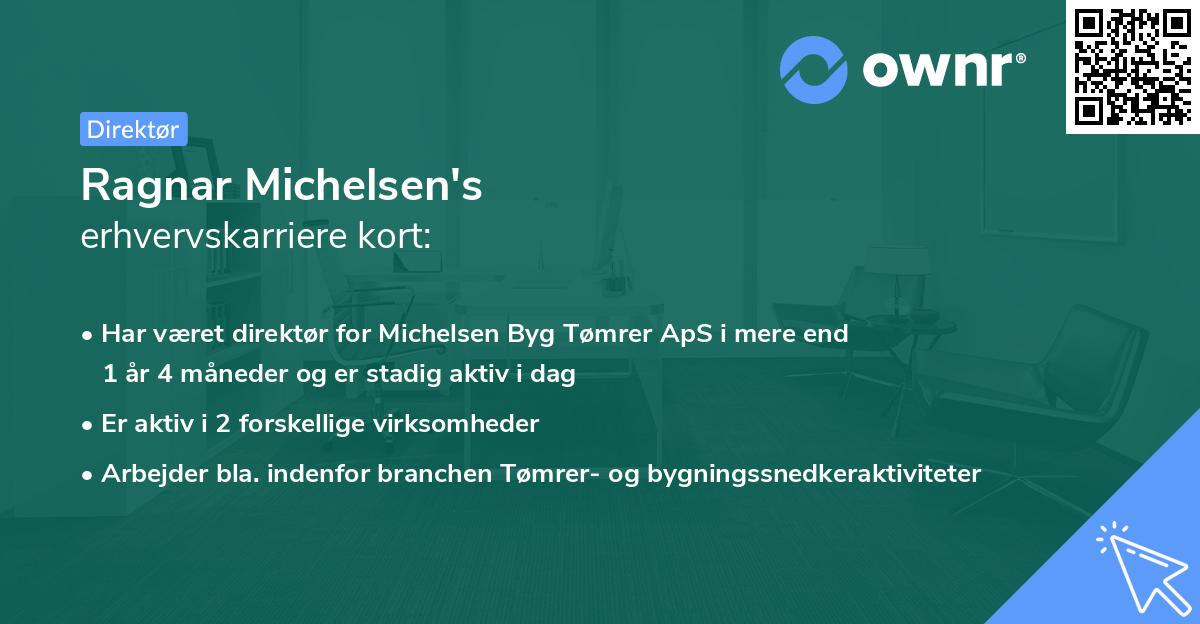 ownr®

Direktør

Ragnar Michelsen's
erhvervskarriere kort:

• Har været direktør for Michelsen Byg Tømrer ApS i mere end 1 år 4 måneder og er stadig aktiv i dag

• Er aktiv i 2 forskellige virksomheder

• Arbejder bla. indenfor branchen Tømrer- og bygningssnedkeraktiviteter